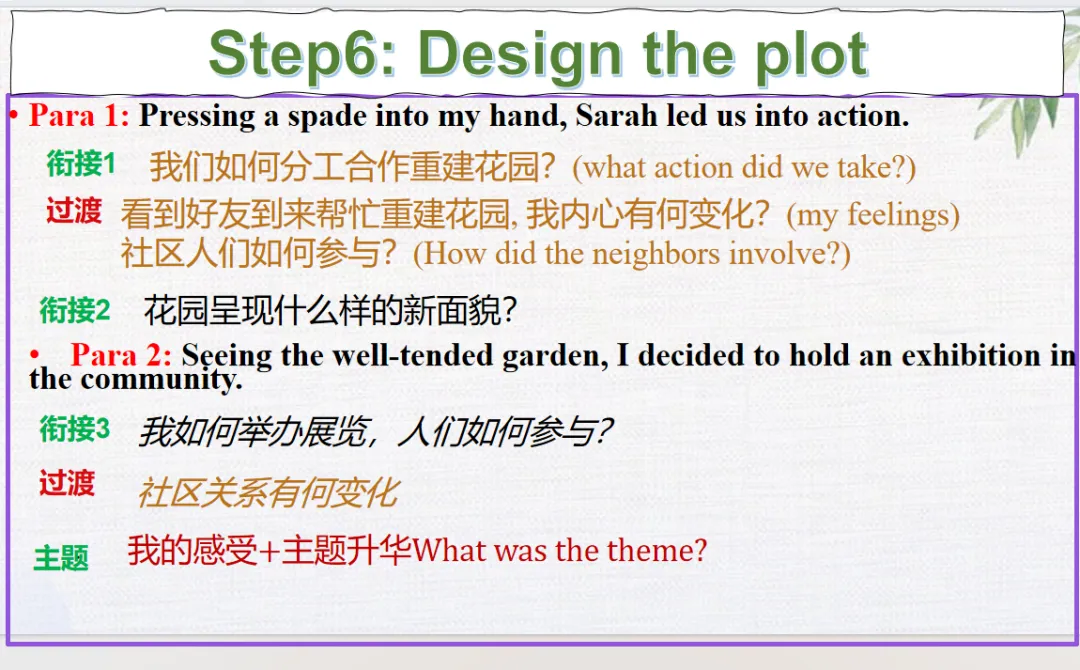 Step6: Design the plot

• Para 1: Pressing a spade into my hand, Sarah led us into action.

衔接1 我们如何分工合作重建花园？(what action did we take?)

过渡 看到好友到来帮忙重建花园, 我内心有何变化？(my feelings)
社区人们如何参与？(How did the neighbors involve?)

衔接2 花园呈现什么样的新面貌？

• Para 2: Seeing the well-tended garden, I decided to hold an exhibition in the community.

衔接3 我如何举办展览，人们如何参与？

过渡 社区关系有何变化

主题 我的感受+主题升华What was the theme?